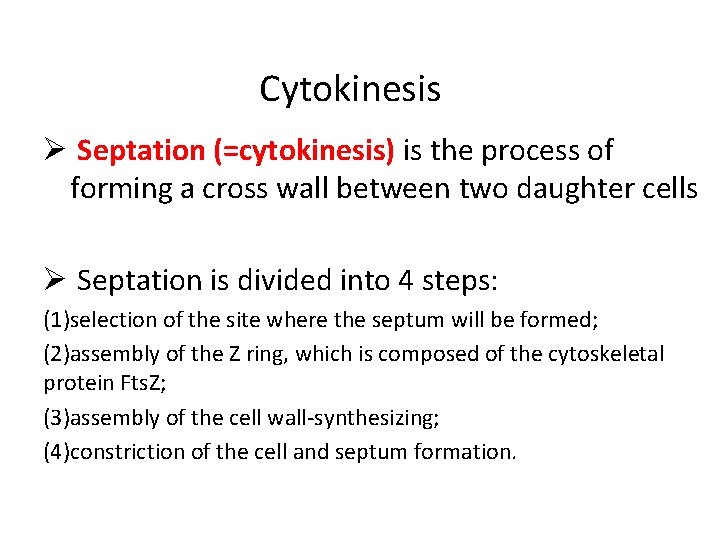 Cytokinesis

➢ Septation (=cytokinesis) is the process of forming a cross wall between two daughter cells

➢ Septation is divided into 4 steps:

(1)selection of the site where the septum will be formed;

(2)assembly of the Z ring, which is composed of the cytoskeletal protein FtsZ;

(3)assembly of the cell wall-synthesizing;

(4)constriction of the cell and septum formation.